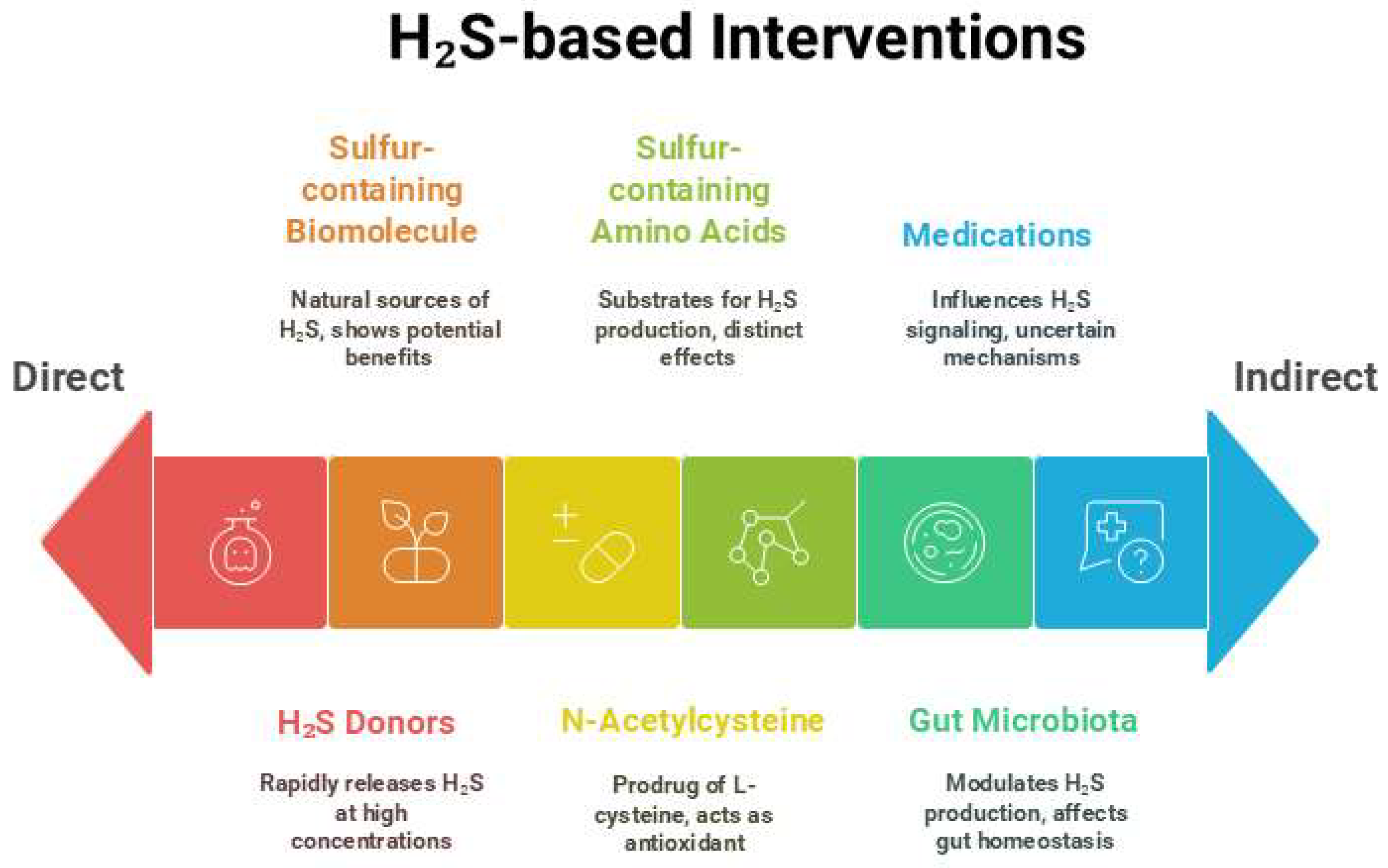 $H_2S$-based Interventions

Sulfur-containing Biomolecule

Natural sources of $H_2S$, shows potential benefits

Sulfur-containing Amino Acids

Substrates for $H_2S$ production, distinct effects

Medications

Influences $H_2S$ signaling, uncertain mechanisms

Direct

Indirect

$H_2S$ Donors

Rapidly releases $H_2S$ at high concentrations

N-Acetylcysteine

Prodrug of L-cysteine, acts as antioxidant

Gut Microbiota

Modulates $H_2S$ production, affects gut homeostasis